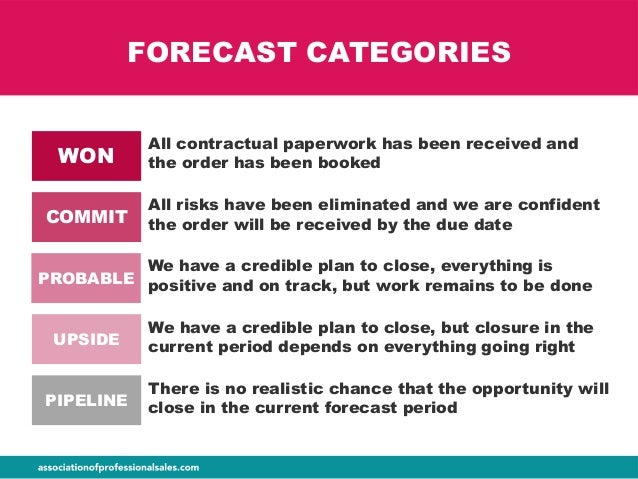 FORECAST CATEGORIES

WON

All contractual paperwork has been received and the order has been booked

COMMIT

All risks have been eliminated and we are confident the order will be received by the due date

PROBABLE

We have a credible plan to close, everything is positive and on track, but work remains to be done

UPSIDE

We have a credible plan to close, but closure in the current period depends on everything going right

PIPELINE

There is no realistic chance that the opportunity will close in the current forecast period

associationofprofessionalsales.com